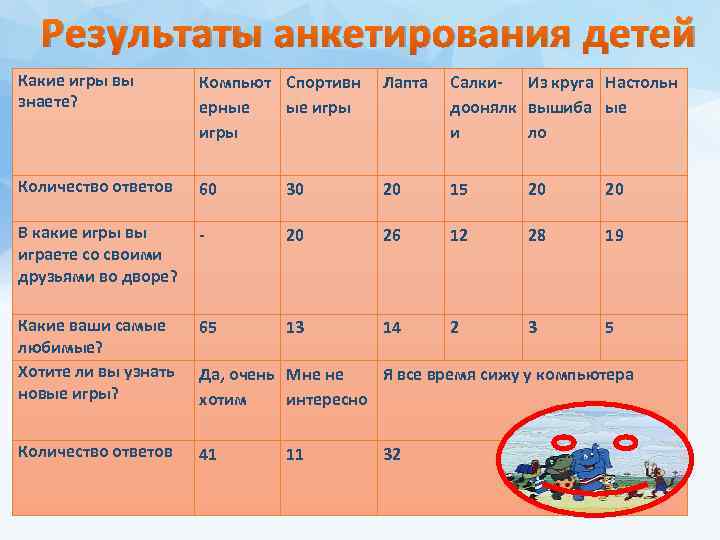 Результаты анкетирования детей

| Какие игры вы знаете? | Компьютерные игры | Спортивные игры | Лапта | Салки-доонялки | Из круга вышибало | Настольные |
|---|---|---|---|---|---|---|
| Количество ответов | 60 | 30 | 20 | 15 | 20 | 20 |
| В какие игры вы играете со своими друзьями во дворе? | - | 20 | 26 | 12 | 28 | 19 |
| Какие ваши самые любимые? | 65 | 13 | 14 | 2 | 3 | 5 |
| Хотите ли вы узнать новые игры? | Да, очень хотим | Мне не интересно | Я все время сижу у компьютера | | | |
| Количество ответов | 41 | 11 | 32 | | | |